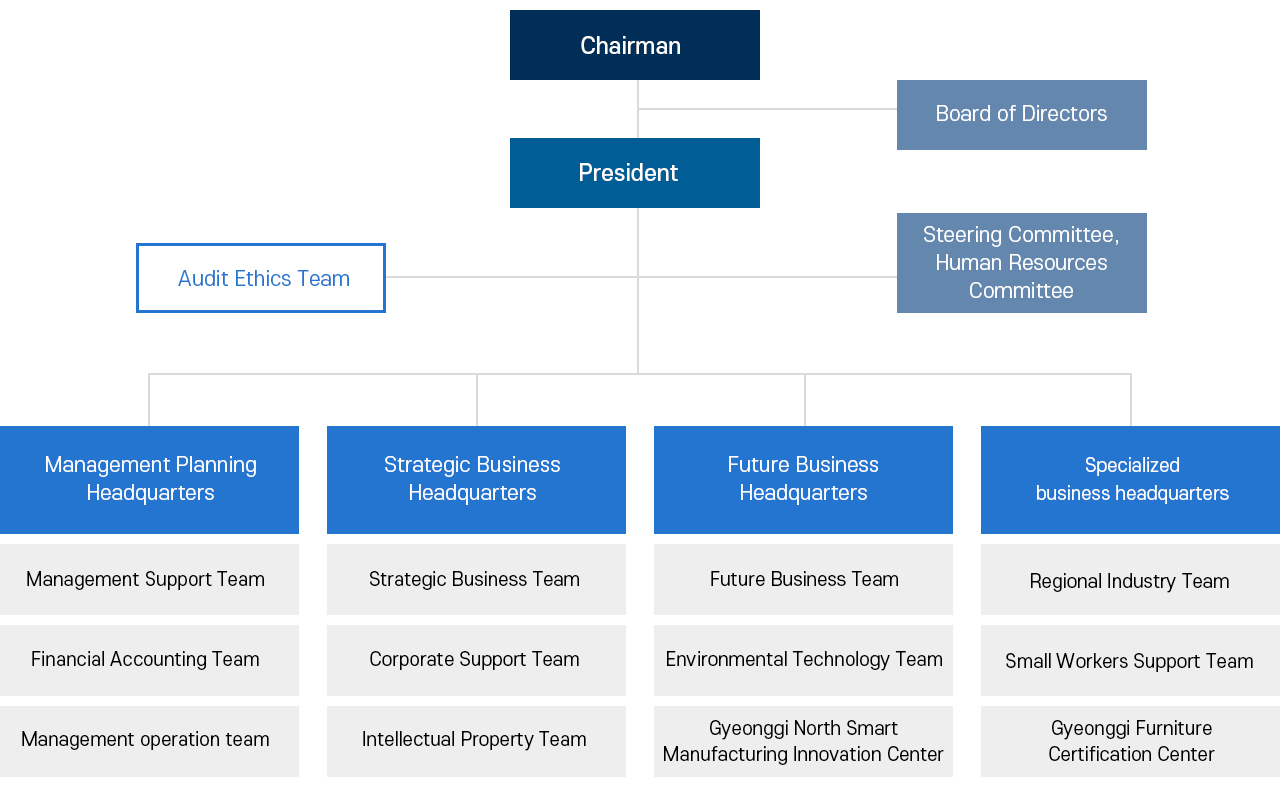 Chairman

Board of Directors

President

Audit Ethics Team

Steering Committee, Human Resources Committee

Management Planning Headquarters

Management Support Team

Financial Accounting Team

Management operation team

Strategic Business Headquarters

Strategic Business Team

Corporate Support Team

Intellectual Property Team

Future Business Headquarters

Future Business Team

Environmental Technology Team

Gyeonggi North Smart Manufacturing Innovation Center

Specialized business headquarters

Regional Industry Team

Small Workers Support Team

Gyeonggi Furniture Certification Center